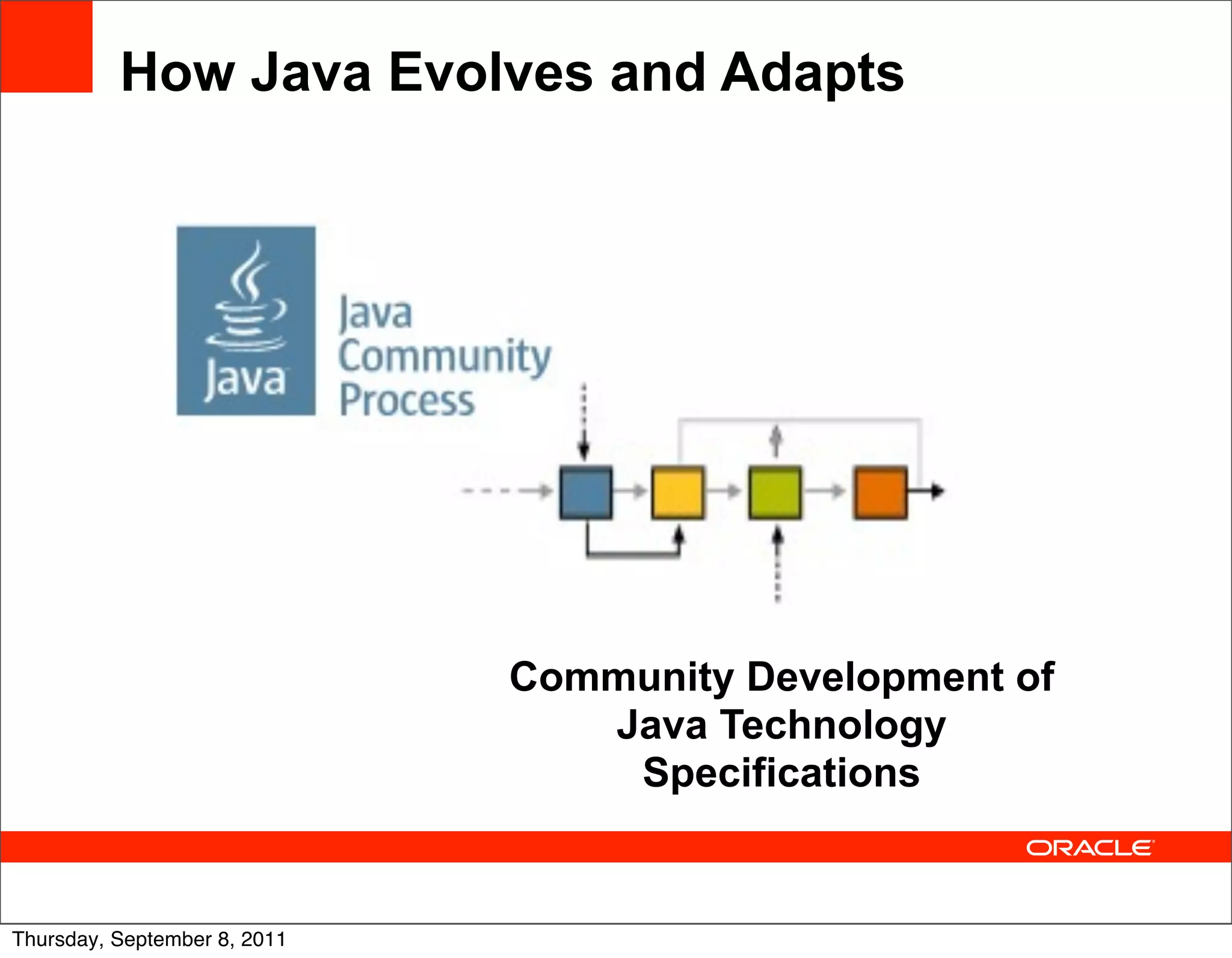 How Java Evolves and Adapts

Java

Java Community Process

Community Development of Java Technology Specifications

ORACLE

Thursday, September 8, 2011